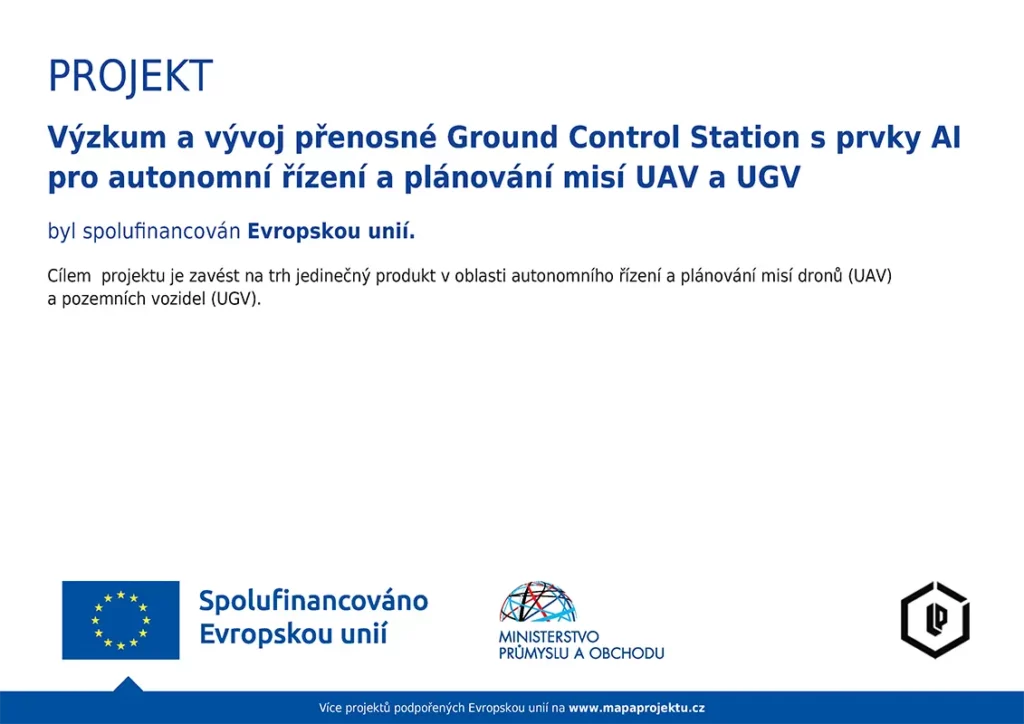 PROJEKT

Výzkum a vývoj přenosné Ground Control Station s prvky AI pro autonomní řízení a plánování misí UAV a UGV

byl spolufinancován Evropskou unií.

Cílem projektu je zavést na trh jedinečný produkt v oblasti autonomního řízení a plánování misí dronů (UAV) a pozemních vozidel (UGV).

Spolufinancováno Evropskou unií

MINISTERSTVO PRŮMYSLU A OBCHODU

Více projektů podpořených Evropskou unií na www.mapaprojektu.cz